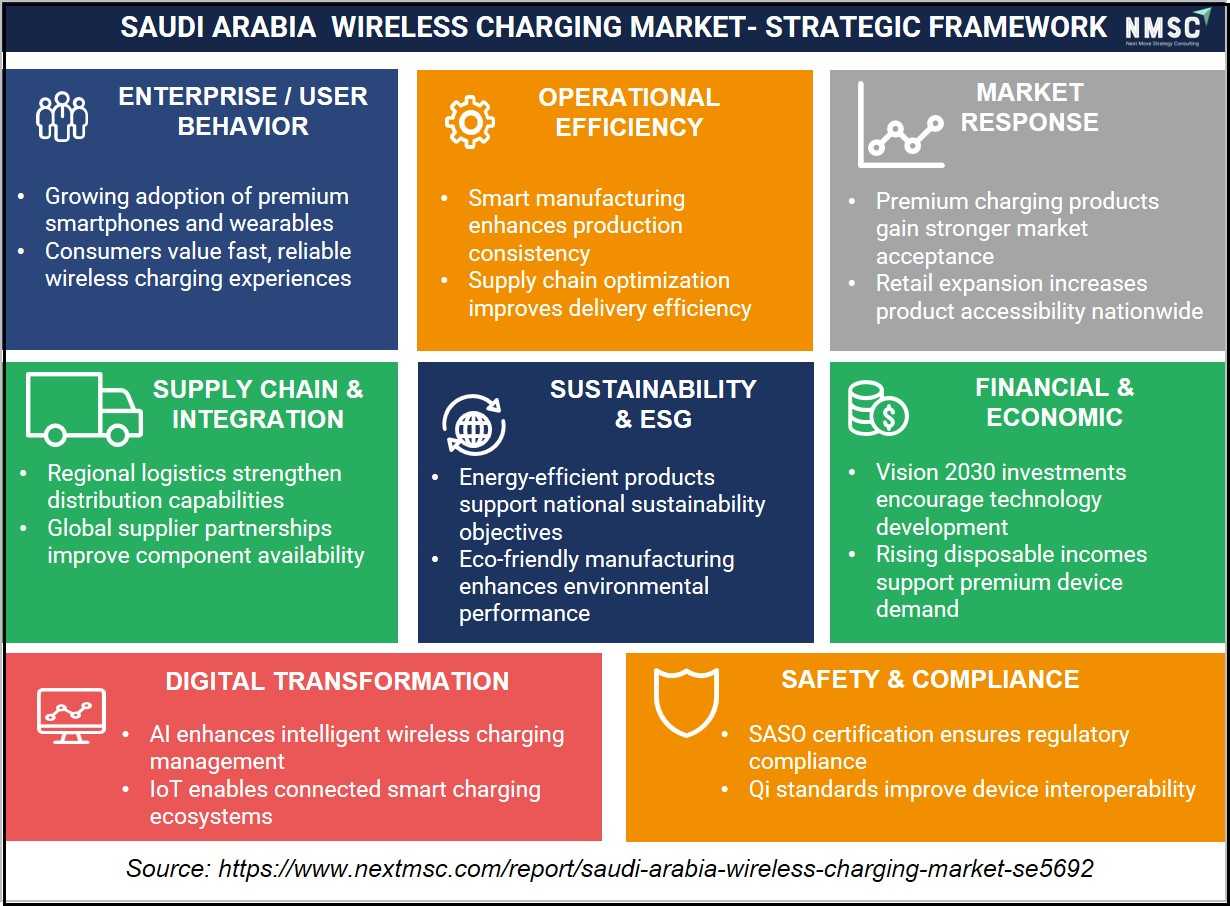 SAUDI ARABIA WIRELESS CHARGING MARKET- STRATEGIC FRAMEWORK

NMSC
Next Move Strategy Consulting

ENTERPRISE / USER BEHAVIOR
• Growing adoption of premium smartphones and wearables
• Consumers value fast, reliable wireless charging experiences

OPERATIONAL EFFICIENCY
• Smart manufacturing enhances production consistency
• Supply chain optimization improves delivery efficiency

MARKET RESPONSE
• Premium charging products gain stronger market acceptance
• Retail expansion increases product accessibility nationwide

SUPPLY CHAIN & INTEGRATION
• Regional logistics strengthen distribution capabilities
• Global supplier partnerships improve component availability

SUSTAINABILITY & ESG
• Energy-efficient products support national sustainability objectives
• Eco-friendly manufacturing enhances environmental performance

FINANCIAL & ECONOMIC
• Vision 2030 investments encourage technology development
• Rising disposable incomes support premium device demand

DIGITAL TRANSFORMATION
• AI enhances intelligent wireless charging management
• IoT enables connected smart charging ecosystems

SAFETY & COMPLIANCE
• SASO certification ensures regulatory compliance
• Qi standards improve device interoperability

Source: https://www.nextmsc.com/report/saudi-arabia-wireless-charging-market-se5692